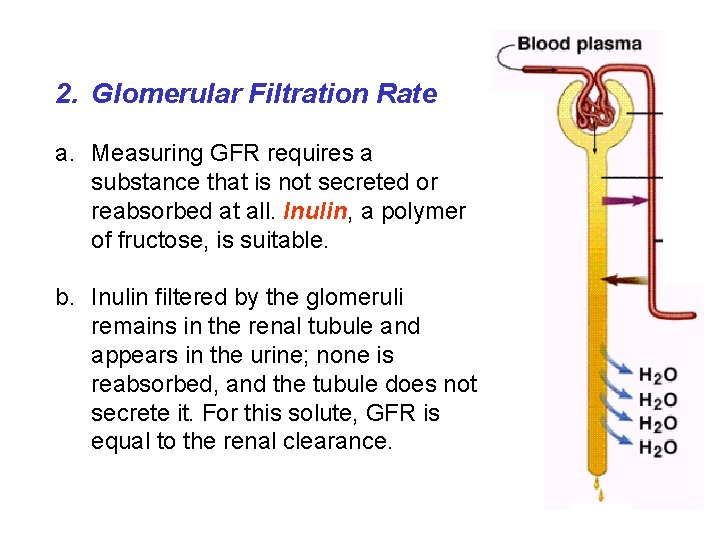 2. Glomerular Filtration Rate

a. Measuring GFR requires a substance that is not secreted or reabsorbed at all. Inulin, a polymer of fructose, is suitable.

b. Inulin filtered by the glomeruli remains in the renal tubule and appears in the urine; none is reabsorbed, and the tubule does not secrete it. For this solute, GFR is equal to the renal clearance.

Blood plasma

$H_2O$
$H_2O$
$H_2O$
$H_2O$